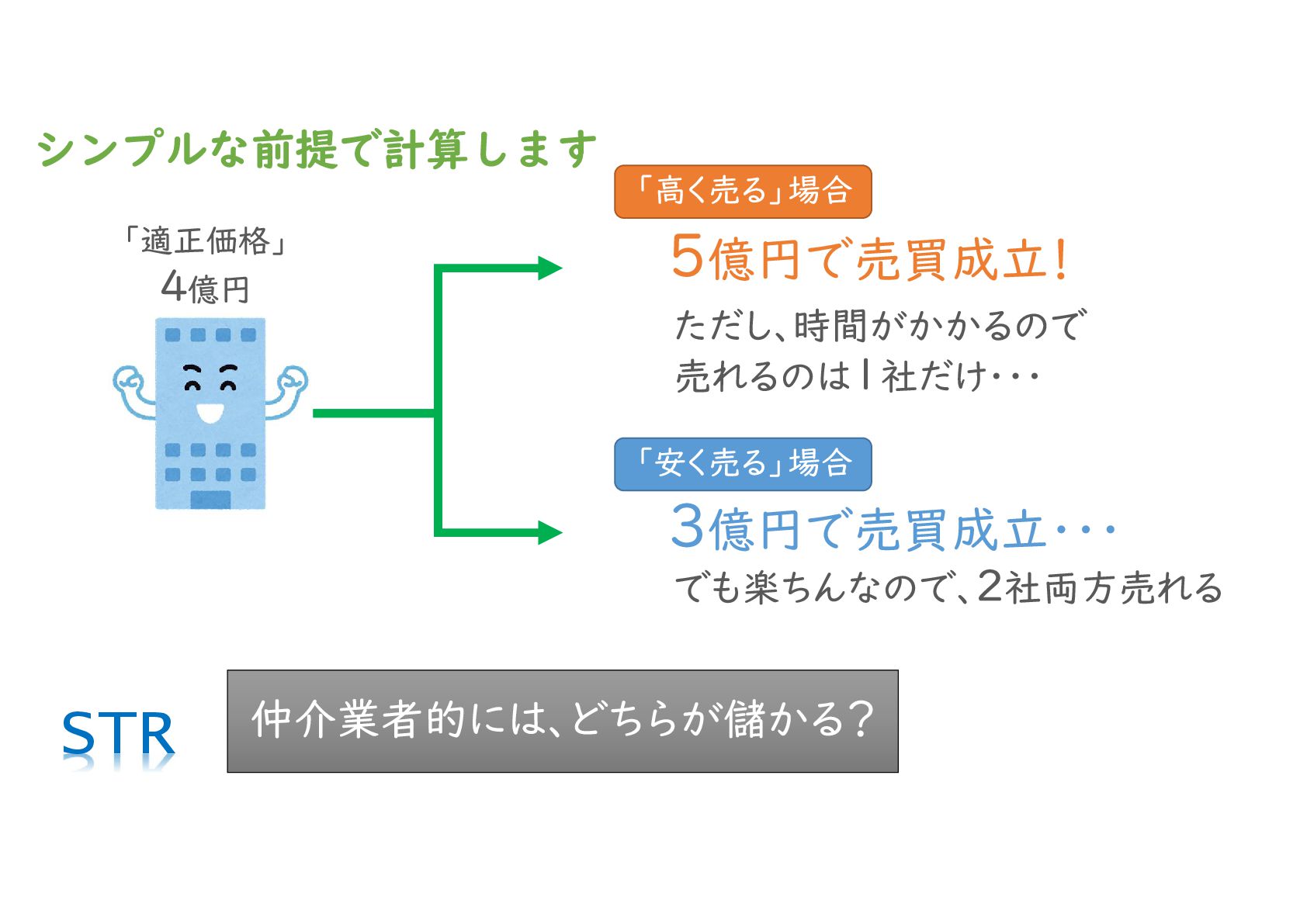 シンプルな前提で計算します

「適正価格」
4億円

「高く売る」場合

5億円で売買成立！

ただし、時間がかかるので
売れるのは1社だけ・・・

「安く売る」場合

3億円で売買成立・・・

でも楽ちんなので、2社両方売れる

STR

仲介業者的には、どちらが儲かる？